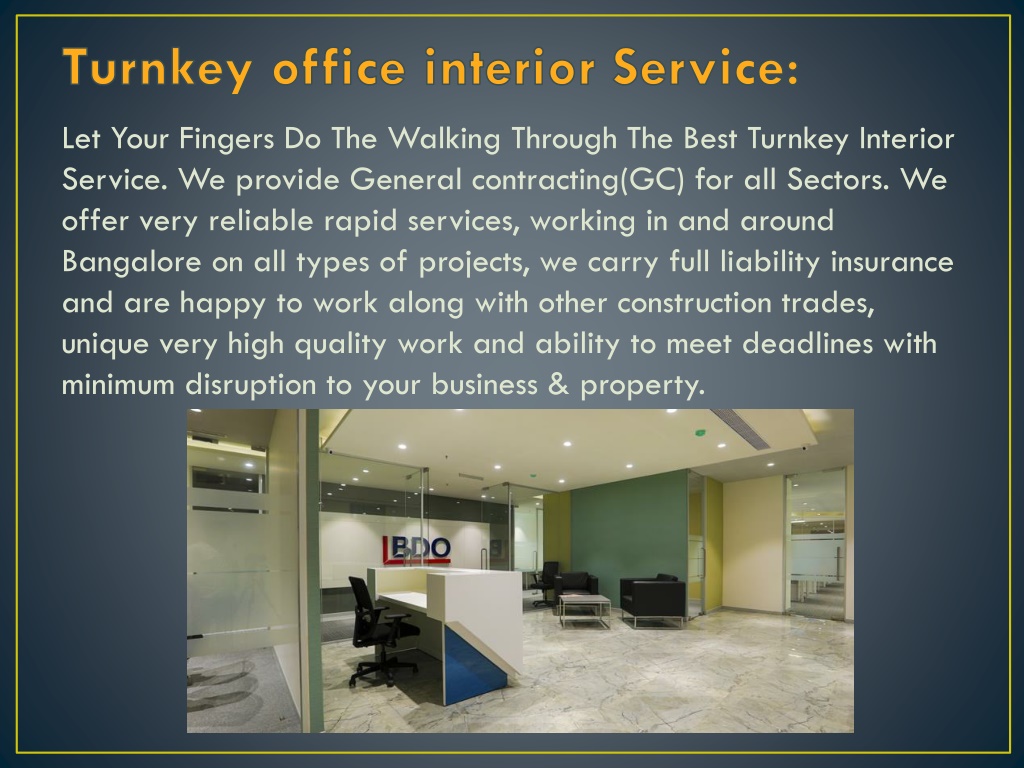 Turnkey office interior Service:

Let Your Fingers Do The Walking Through The Best Turnkey Interior Service. We provide General contracting(GC) for all Sectors. We offer very reliable rapid services, working in and around Bangalore on all types of projects, we carry full liability insurance and are happy to work along with other construction trades, unique very high quality work and ability to meet deadlines with minimum disruption to your business & property.

BDO